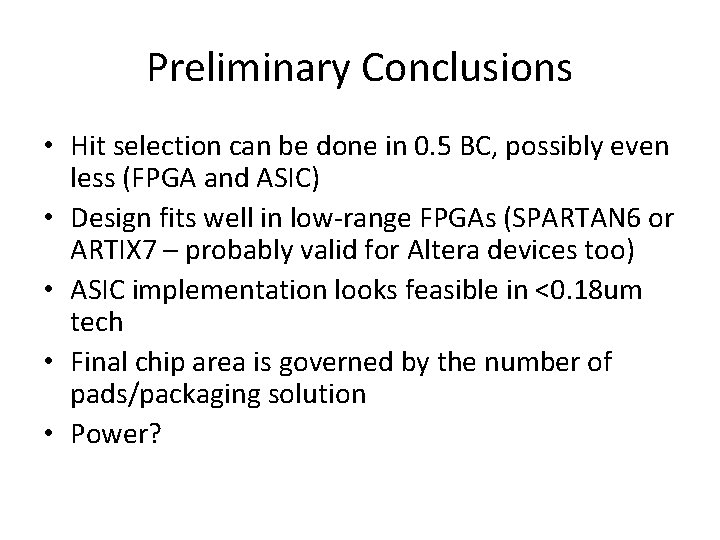 Preliminary Conclusions

• Hit selection can be done in 0.5 BC, possibly even less (FPGA and ASIC)

• Design fits well in low-range FPGAs (SPARTAN6 or ARTIX7 – probably valid for Altera devices too)

• ASIC implementation looks feasible in <0.18um tech

• Final chip area is governed by the number of pads/packaging solution

• Power?